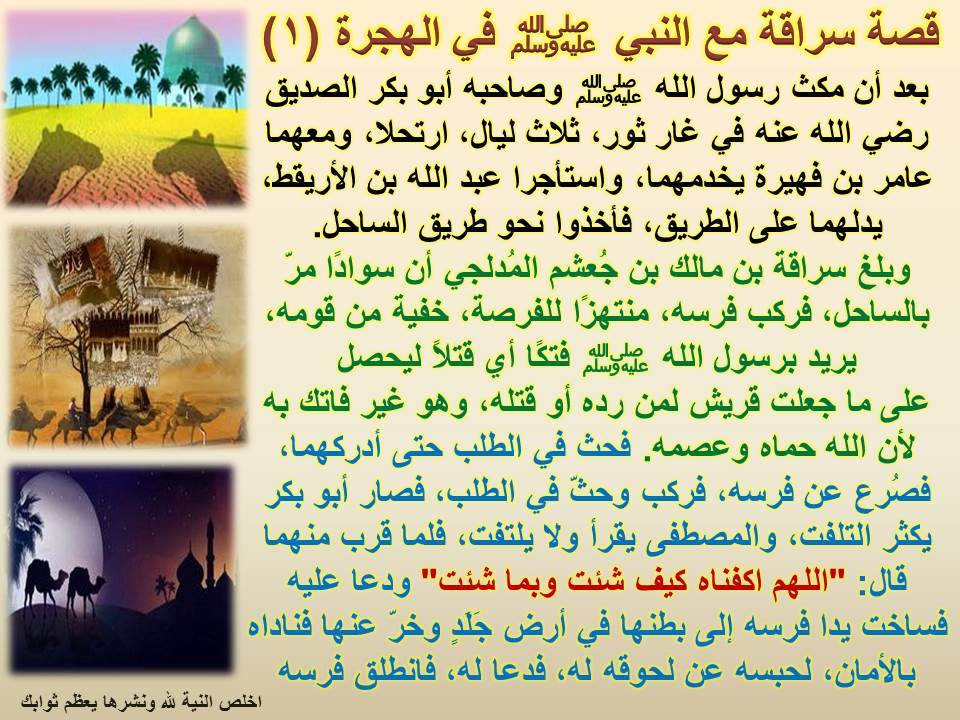 قصة سراقة مع النبي صلى الله عليه وسلم في الهجرة (١)

بعد أن مكث رسول الله صلى الله عليه وسلم وصاحبه أبو بكر الصديق رضي الله عنه في غار ثور، ثلاث ليال، ارتحلا، ومعهما عامر بن فهيرة يخدمهما، واستأجرا عبد الله بن الأريقط، يدلهما على الطريق، فأخذوا نحو طريق الساحل.

وبلغ سراقة بن مالك بن جُعشم المُدلجي أن سوادًا مرّ بالساحل، فركب فرسه، منتهزًا للفرصة، خفية من قومه، يريد برسول الله صلى الله عليه وسلم فتكًا أي قتلاً ليحصل على ما جعلت قريش لمن رده أو قتله، وهو غير فاتك به لأن الله حماه وعصمه. فحث في الطلب حتى أدركهما، فصُرع عن فرسه، فركب وحثّ في الطلب، فصار أبو بكر يكثر التلفت، والمصطفى يقرأ ولا يلتفت، فلما قرب منهما قال: "اللهم اكفناه كيف شئت وبما شئت" ودعا عليه فساخت يدا فرسه إلى بطنها في أرض جَلَدٍ وخرّ عنها فناداه بالأمان، لحبسه عن لحوقه له، فدعا له، فانطلق فرسه

اخلص النية لله ونشرها يعظم ثوابك